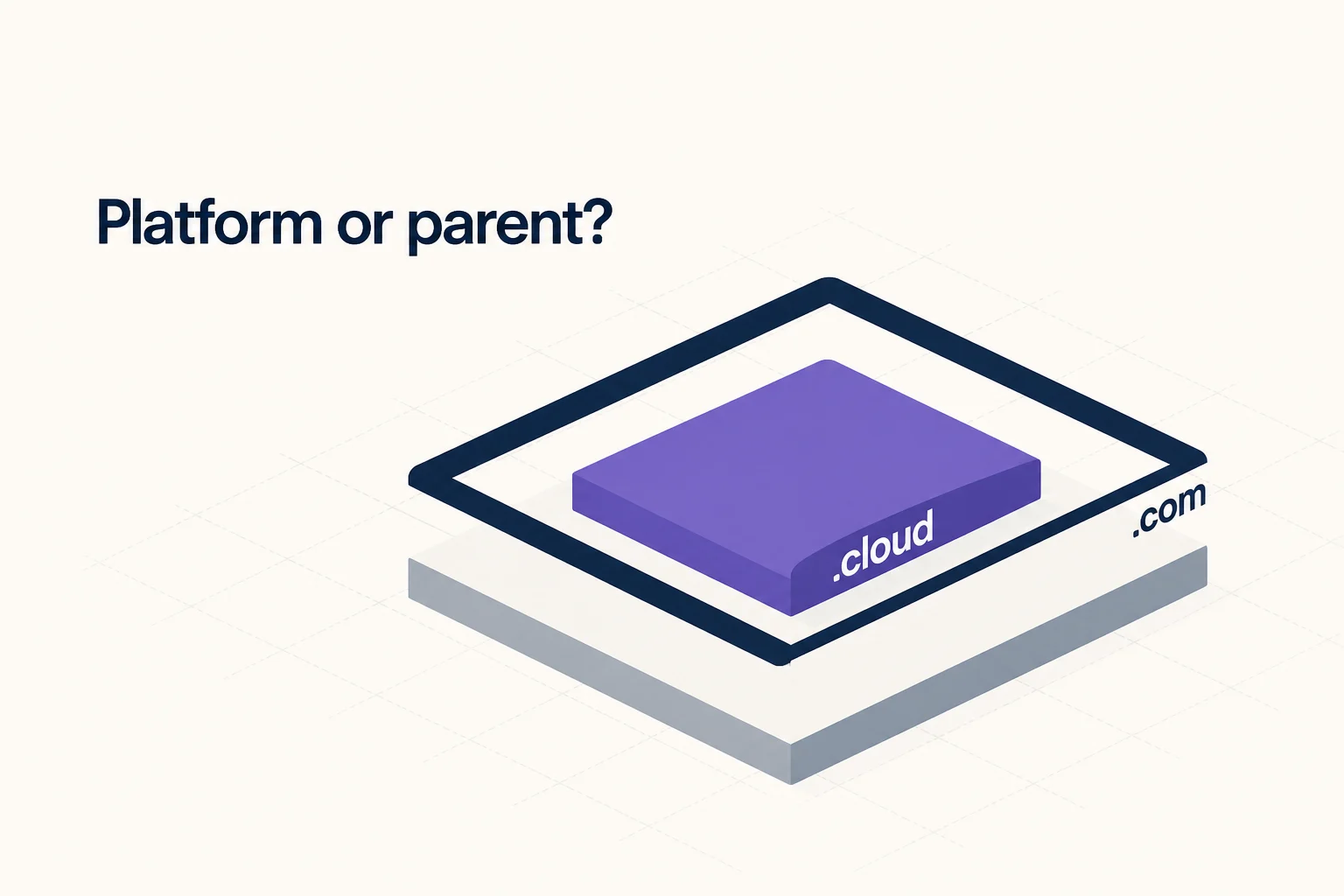 Platform or parent?

.cloud

.com